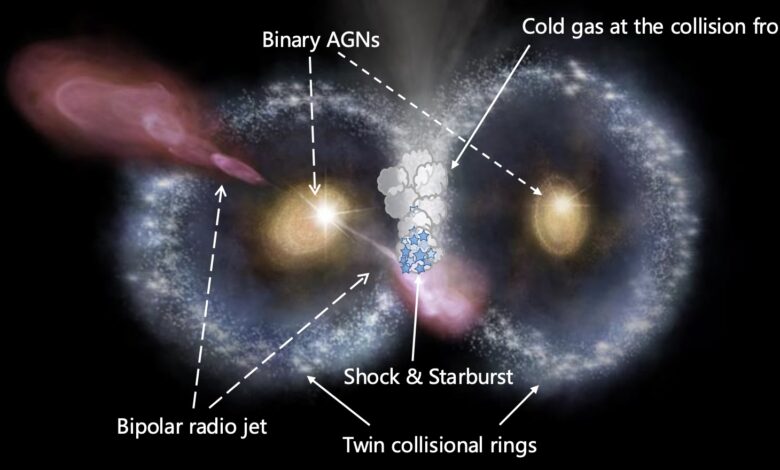 Binary AGNs

Cold gas at the collision fro

Shock & Starburst

Bipolar radio jet

Twin collisional rings